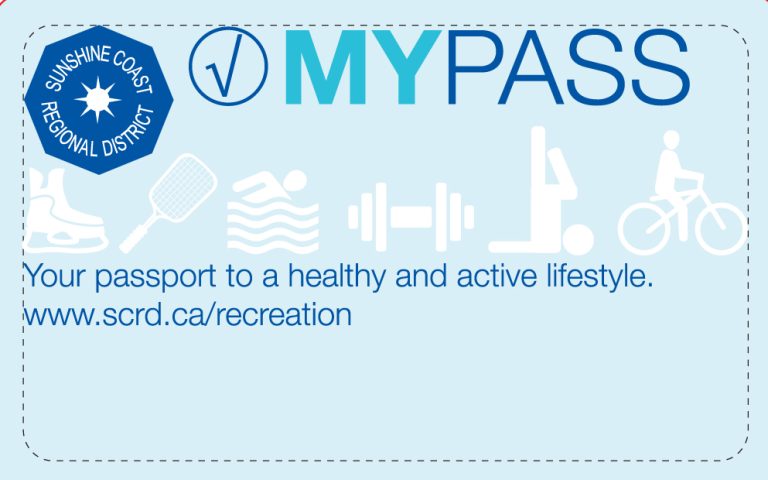 SUNSHINE COAST REGIONAL DISTRICT

√ MYPASS

Your passport to a healthy and active lifestyle.
www.scrd.ca/recreation